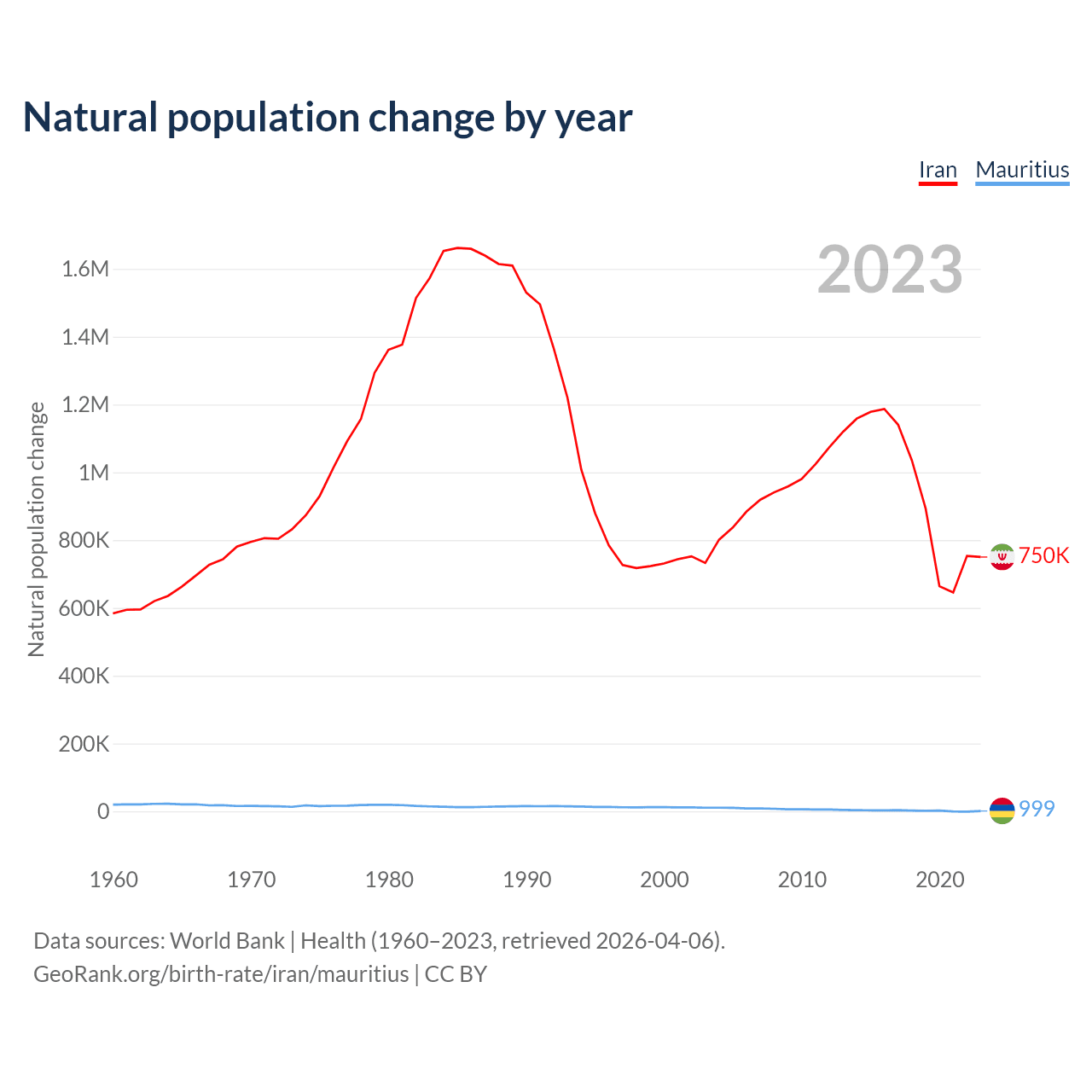 Natural population change by year

Iran Mauritius

2023

Natural population change

1.6M
1.4M
1.2M
1M
800K
600K
400K
200K
0

750K
999

1960 1970 1980 1990 2000 2010 2020

Data sources: World Bank | Health (1960–2023, retrieved 2026-04-06).
GeoRank.org/birth-rate/iran/mauritius | CC BY